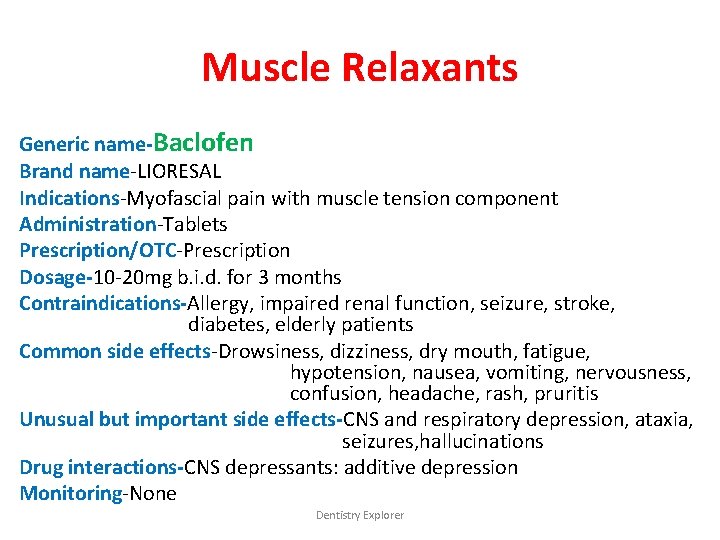 Muscle Relaxants

Generic name-Baclofen
Brand name-LIORESAL
Indications-Myofascial pain with muscle tension component
Administration-Tablets
Prescription/OTC-Prescription
Dosage-10-20mg b.i.d. for 3 months
Contraindications-Allergy, impaired renal function, seizure, stroke, diabetes, elderly patients
Common side effects-Drowsiness, dizziness, dry mouth, fatigue, hypotension, nausea, vomiting, nervousness, confusion, headache, rash, pruritis
Unusual but important side effects-CNS and respiratory depression, ataxia, seizures,hallucinations
Drug interactions-CNS depressants: additive depression
Monitoring-None

Dentistry Explorer